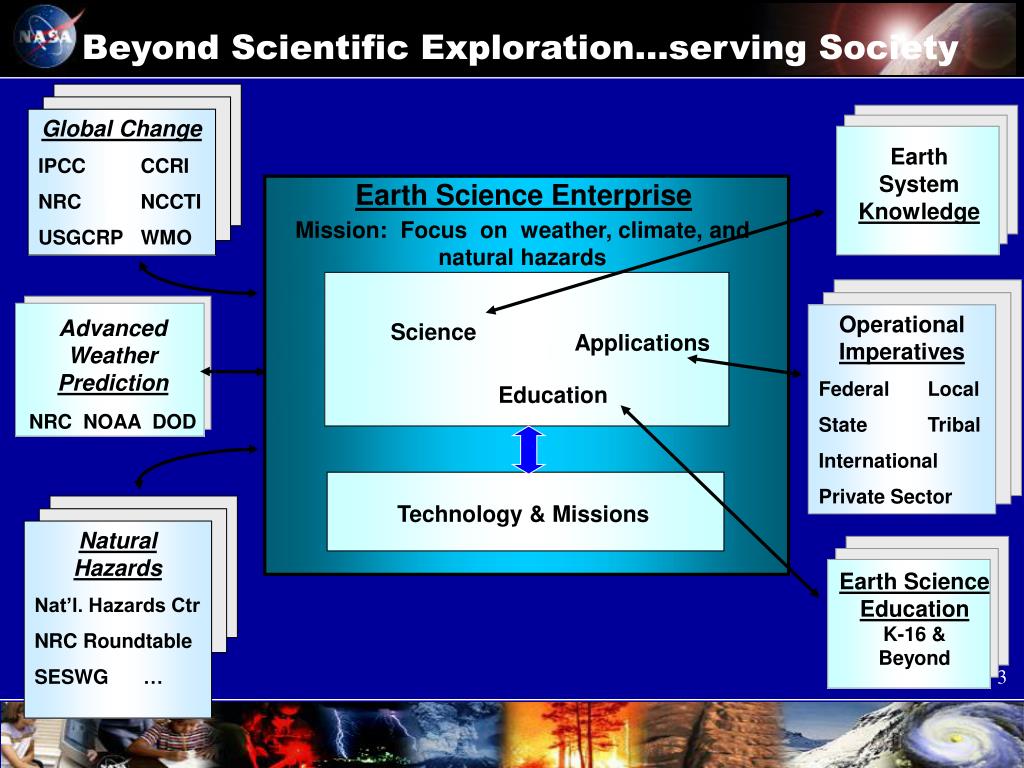 NASA

Beyond Scientific Exploration…serving Society

Global Change
IPCC CCRI
NRC NCCTI
USGCRP WMO

Advanced Weather Prediction
NRC NOAA DOD

Natural Hazards
Nat'l. Hazards Ctr
NRC Roundtable
SESWG …

Earth Science Enterprise
Mission: Focus on weather, climate, and natural hazards

Science
Applications
Education

Technology & Missions

Earth System Knowledge

Operational Imperatives
Federal Local
State Tribal
International
Private Sector

Earth Science Education
K-16 & Beyond

3